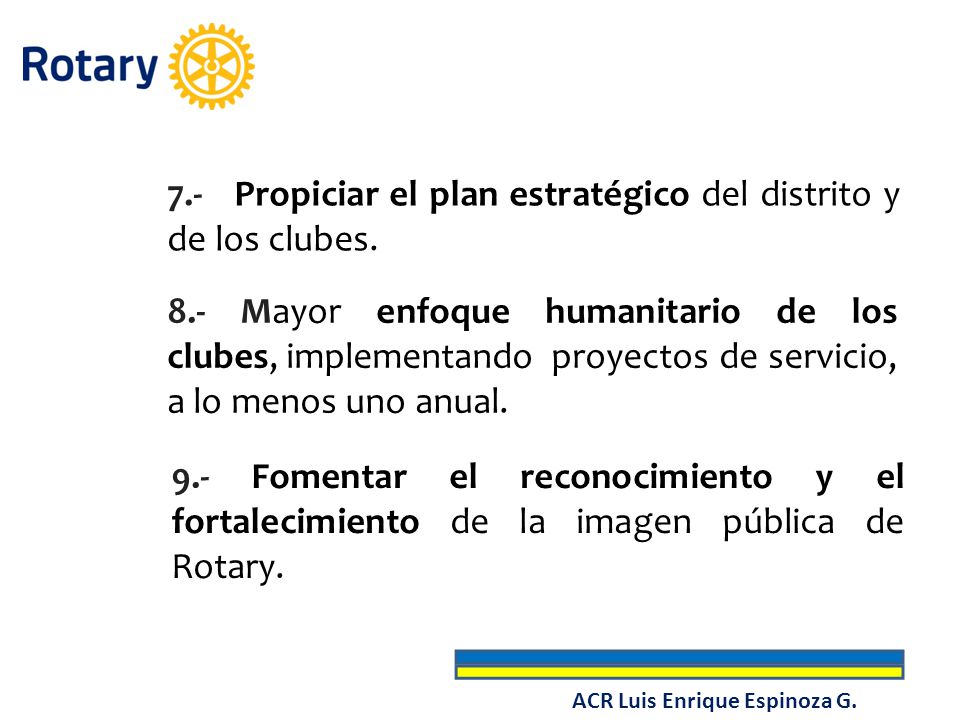 Rotary

7.- Propiciar el plan estratégico del distrito y de los clubes.

8.- Mayor enfoque humanitario de los clubes, implementando proyectos de servicio, a lo menos uno anual.

9.- Fomentar el reconocimiento y el fortalecimiento de la imagen pública de Rotary.

ACR Luis Enrique Espinoza G.